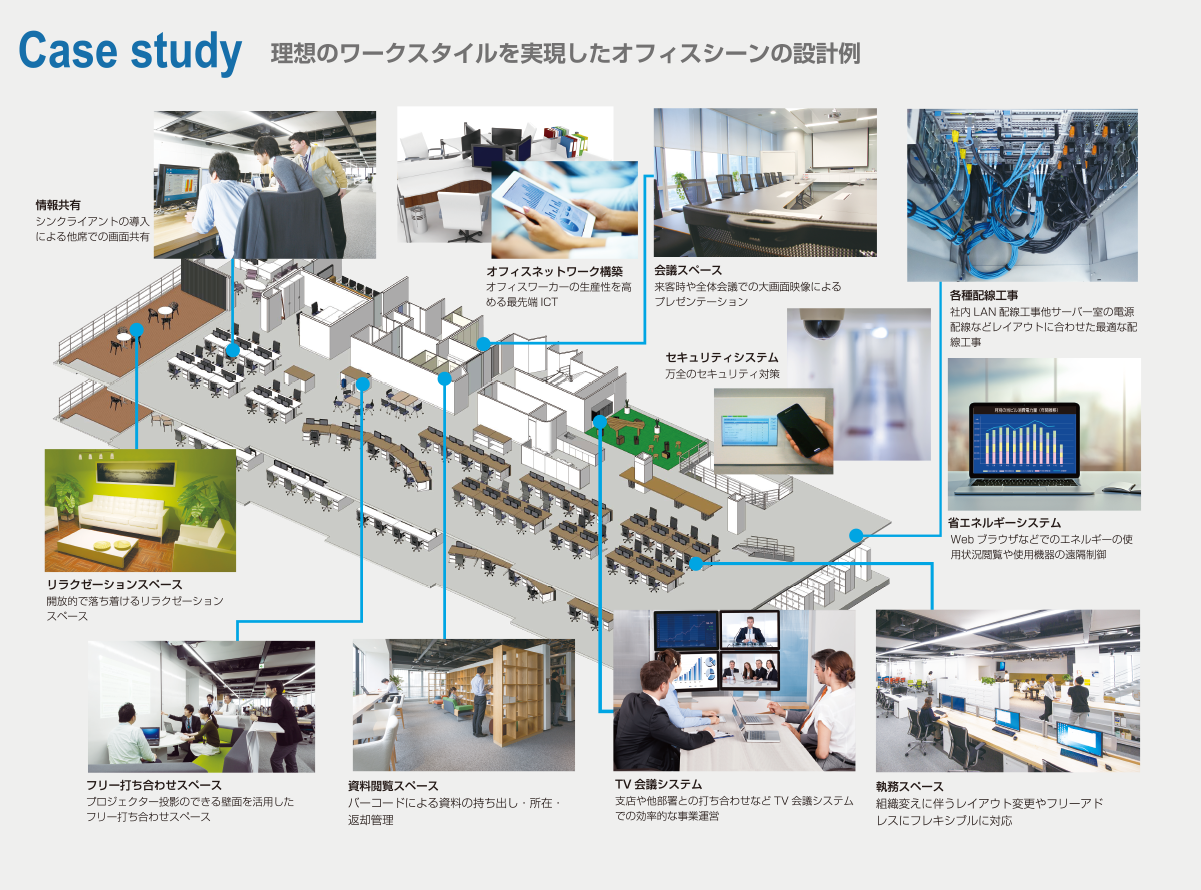 Case study 理想のワークスタイルを実現したオフィスシーンの設計例

情報共有
シンクライアントの導入による他席での画面共有

オフィスネットワーク構築
オフィスワーカーの生産性を高める最先端 ICT

会議スペース
来客時や全体会議での大画面映像によるプレゼンテーション

各種配線工事
社内 LAN 配線工事他サーバー室の電源配線などレイアウトに合わせた最適な配線工事

セキュリティシステム
万全のセキュリティ対策

省エネルギーシステム
Web ブラウザなどでのエネルギーの使用状況閲覧や使用機器の遠隔制御

リラクゼーションスペース
開放的で落ち着けるリラクゼーションスペース

フリー打ち合わせスペース
プロジェクター投影のできる壁面を活用したフリー打ち合わせスペース

資料閲覧スペース
バーコードによる資料の持ち出し・所在・返却管理

TV 会議システム
支店や他部署との打ち合わせなど TV 会議システムでの効率的な事業運営

執務スペース
組織変えに伴うレイアウト変更やフリーアドレスにフレキシブルに対応